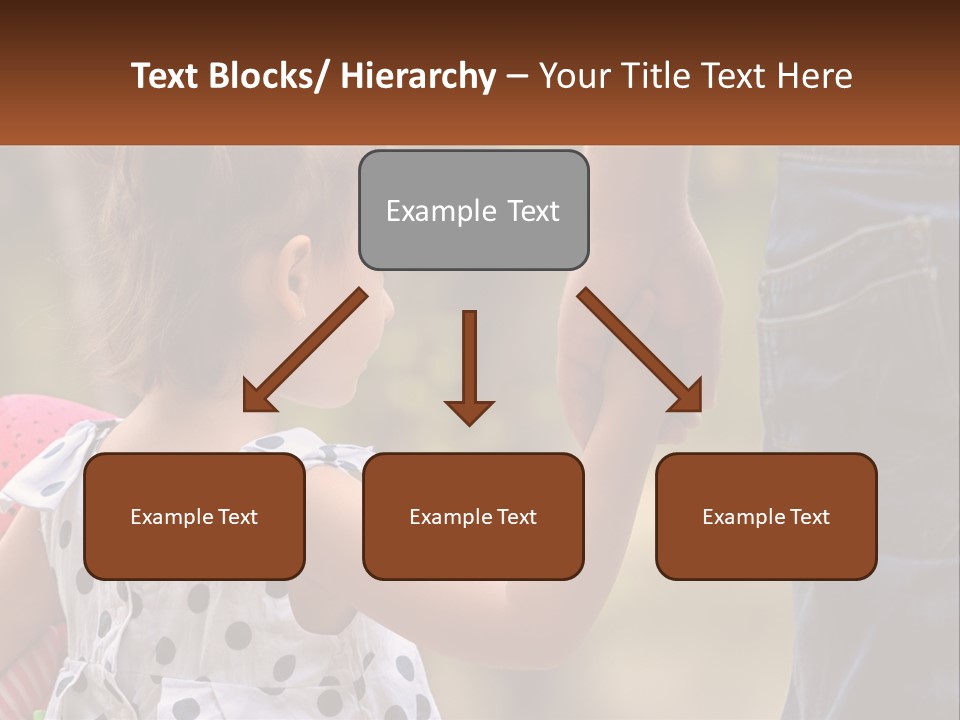 Text Blocks/ Hierarchy – Your Title Text Here

Example Text

Example Text

Example Text

Example Text